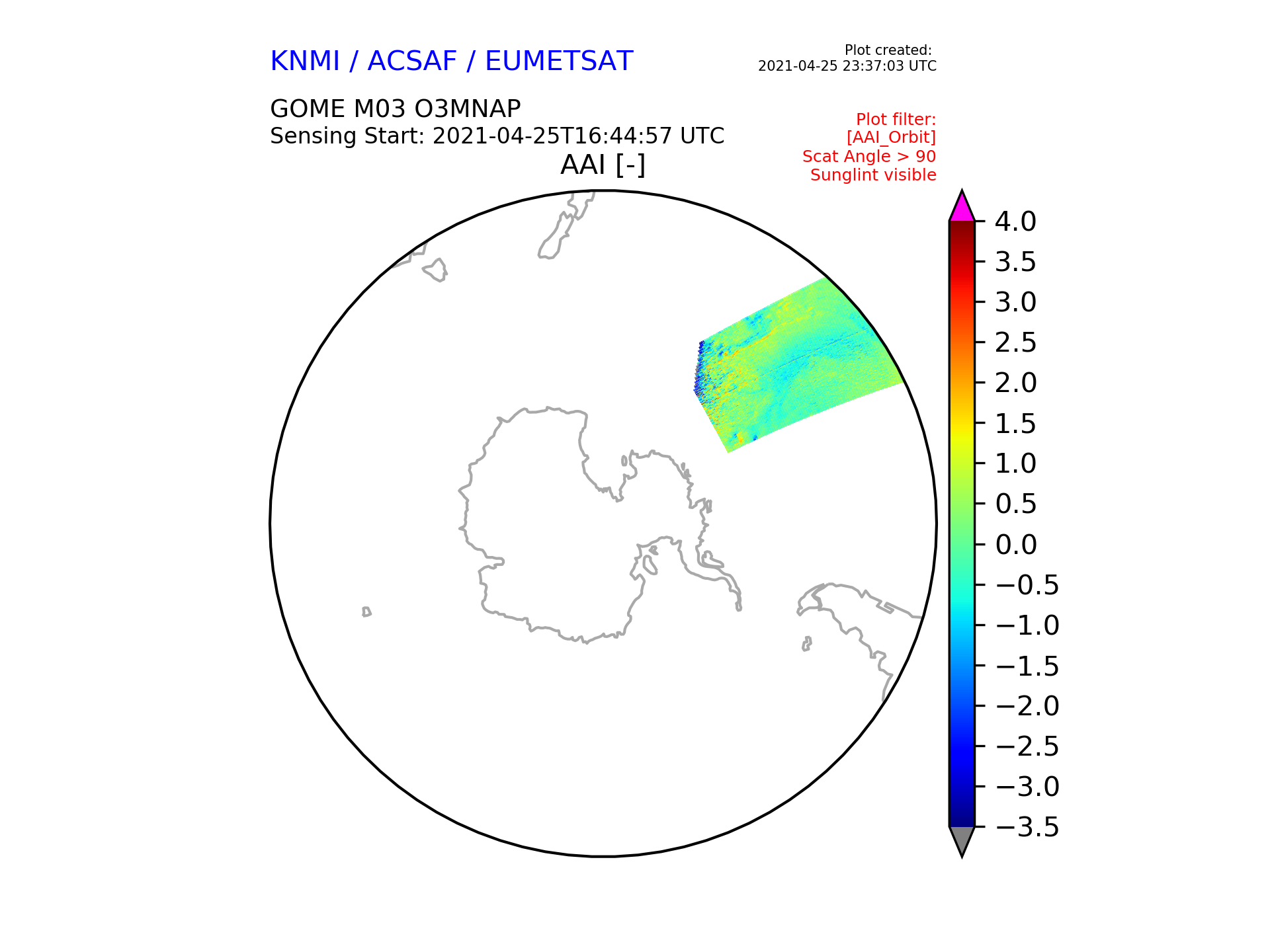 KNMI / ACSAF / EUMETSAT

Plot created:
2021-04-25 23:37:03 UTC

GOME M03 O3MNAP
Sensing Start: 2021-04-25T16:44:57 UTC

Plot filter:
[AAI_Orbit]
Scat Angle > 90
Sunglint visible

AAI [-]

4.0
3.5
3.0
2.5
2.0
1.5
1.0
0.5
0.0
−0.5
−1.0
−1.5
−2.0
−2.5
−3.0
−3.5